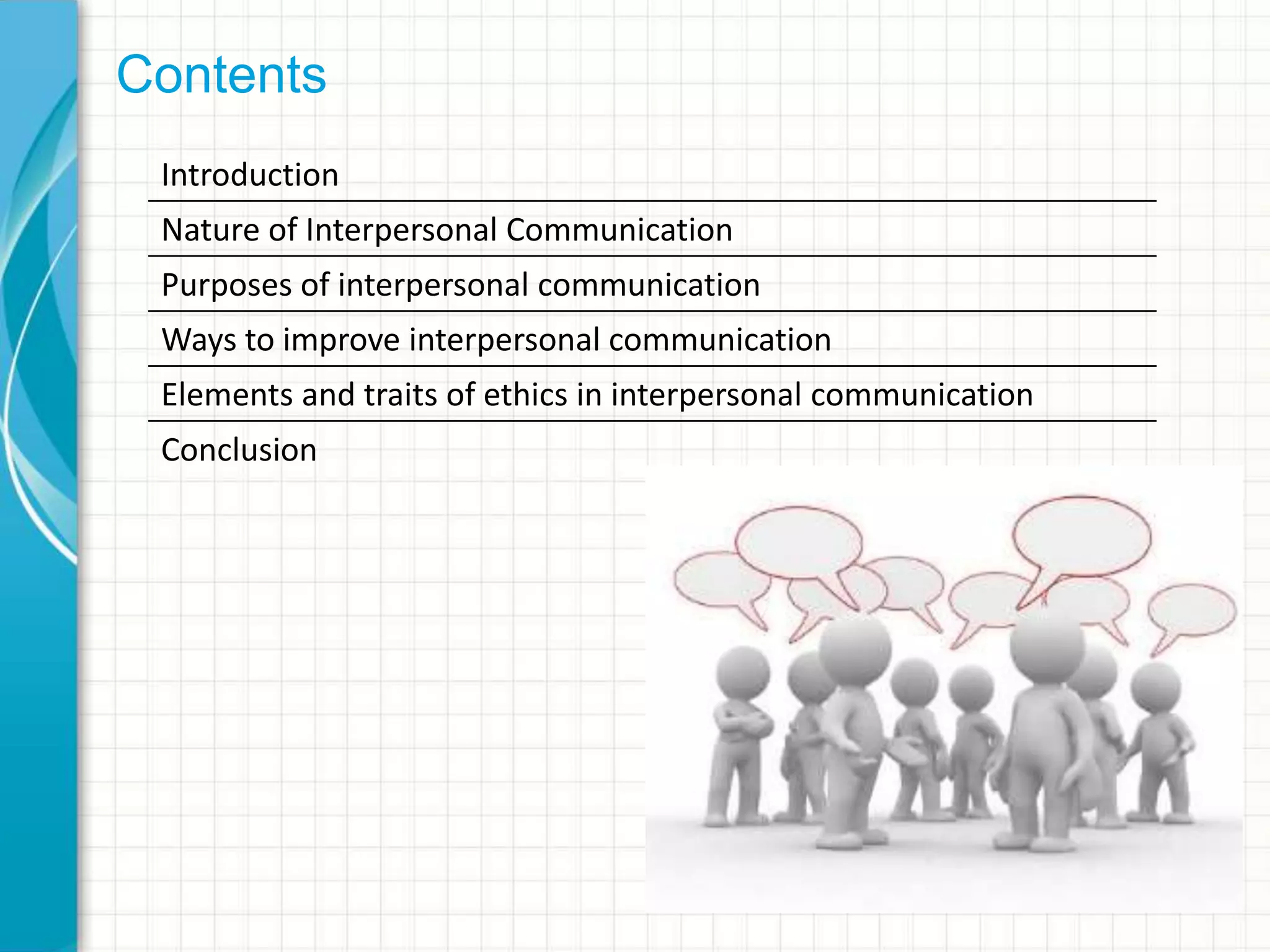 Contents

Introduction

Nature of Interpersonal Communication

Purposes of interpersonal communication

Ways to improve interpersonal communication

Elements and traits of ethics in interpersonal communication

Conclusion